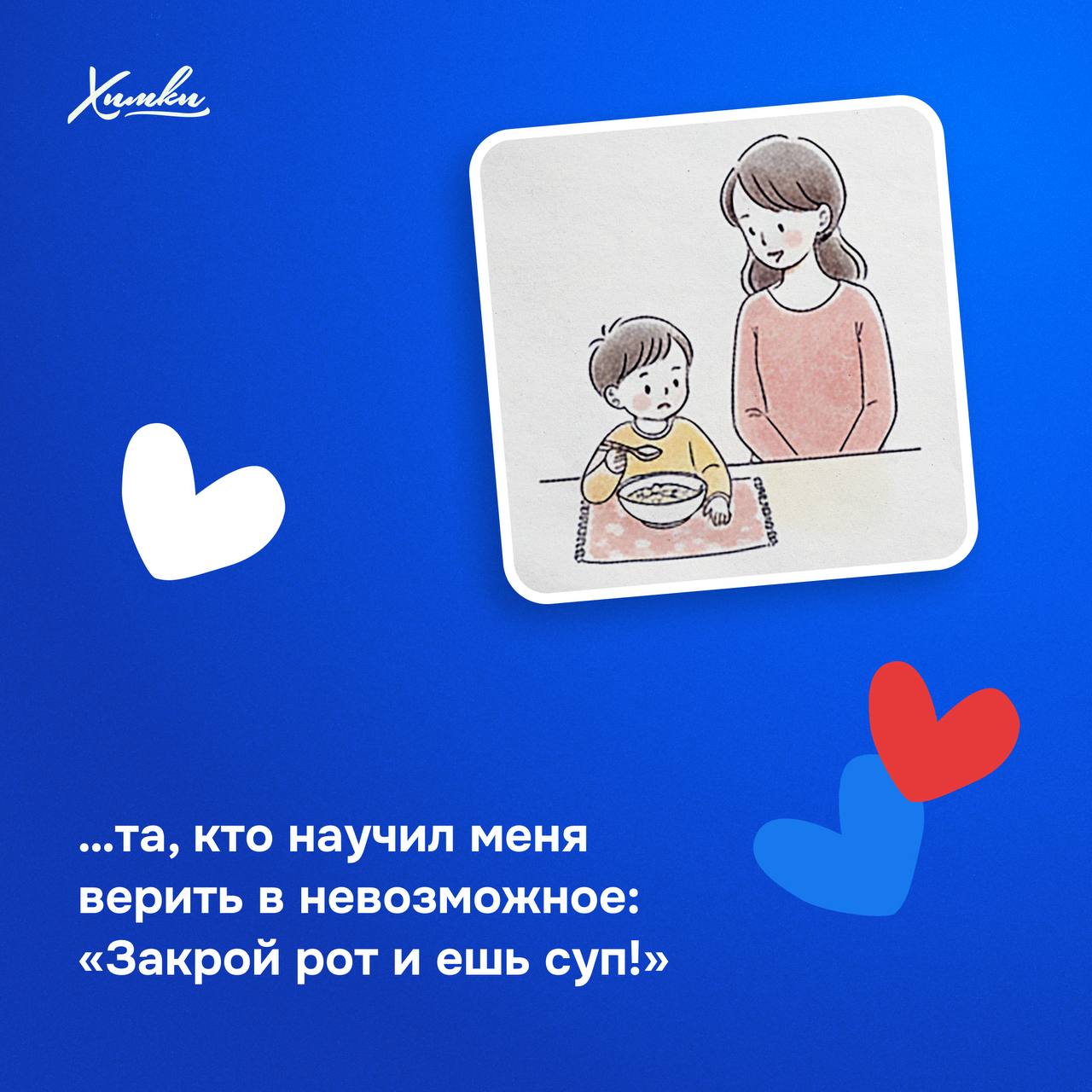 Химки

...та, кто научил меня верить в невозможное: «Закрой рот и ешь суп!»